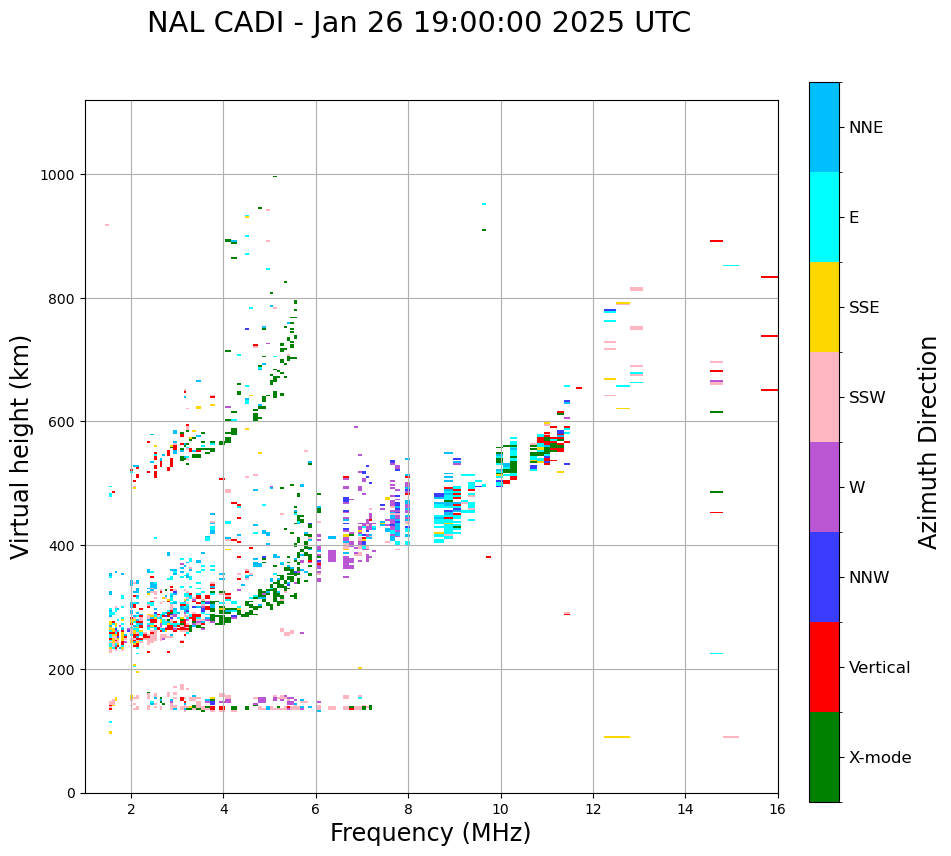 NAL CADI - Jan 26 19:00:00 2025 UTC

Virtual height (km)

1000
800
600
400
200
0

2
4
6
8
10
12
14
16

Frequency (MHz)

NNE
E
SSE
SSW
W
NNW
Vertical
X-mode

Azimuth Direction